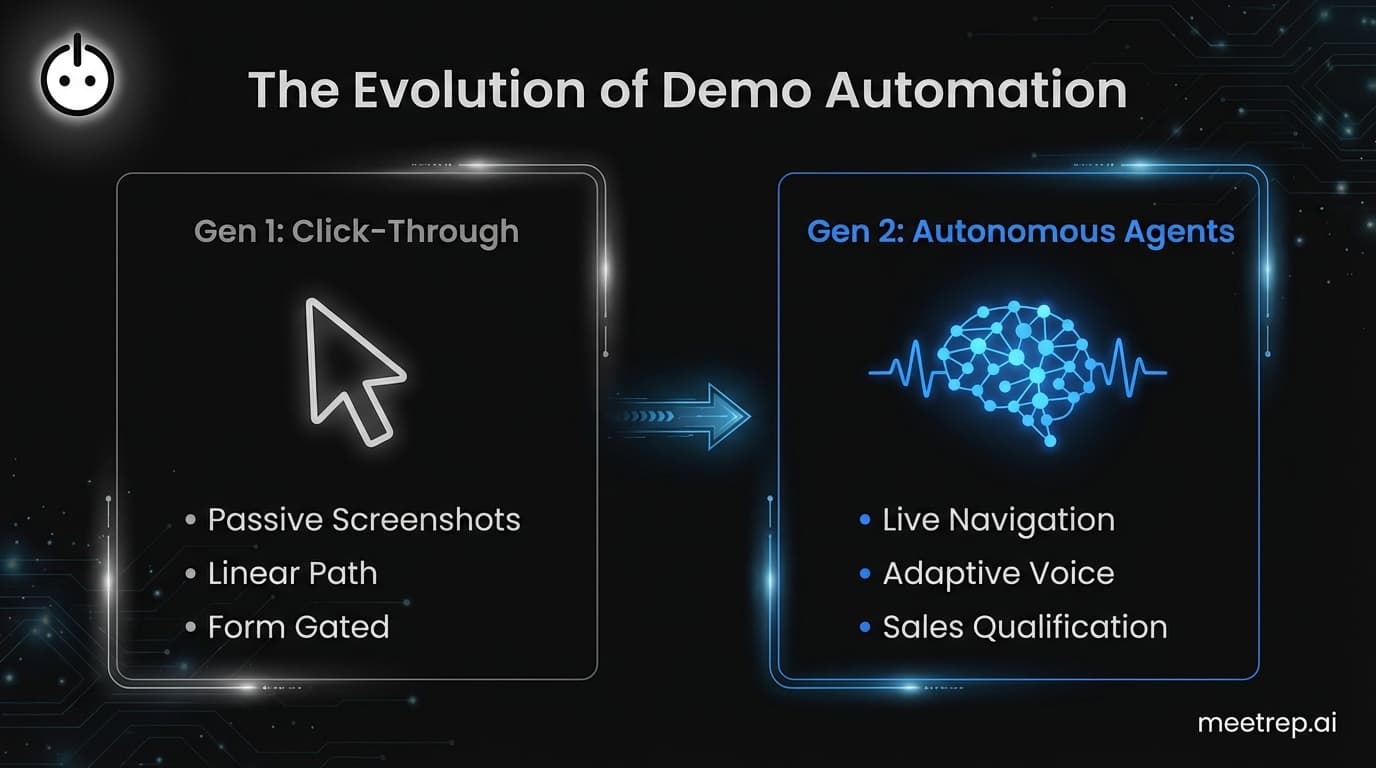 The Evolution of Demo Automation

Gen 1: Click-Through

• Passive Screenshots
• Linear Path
• Form Gated

Gen 2: Autonomous Agents

• Live Navigation
• Adaptive Voice
• Sales Qualification

meetrep.ai